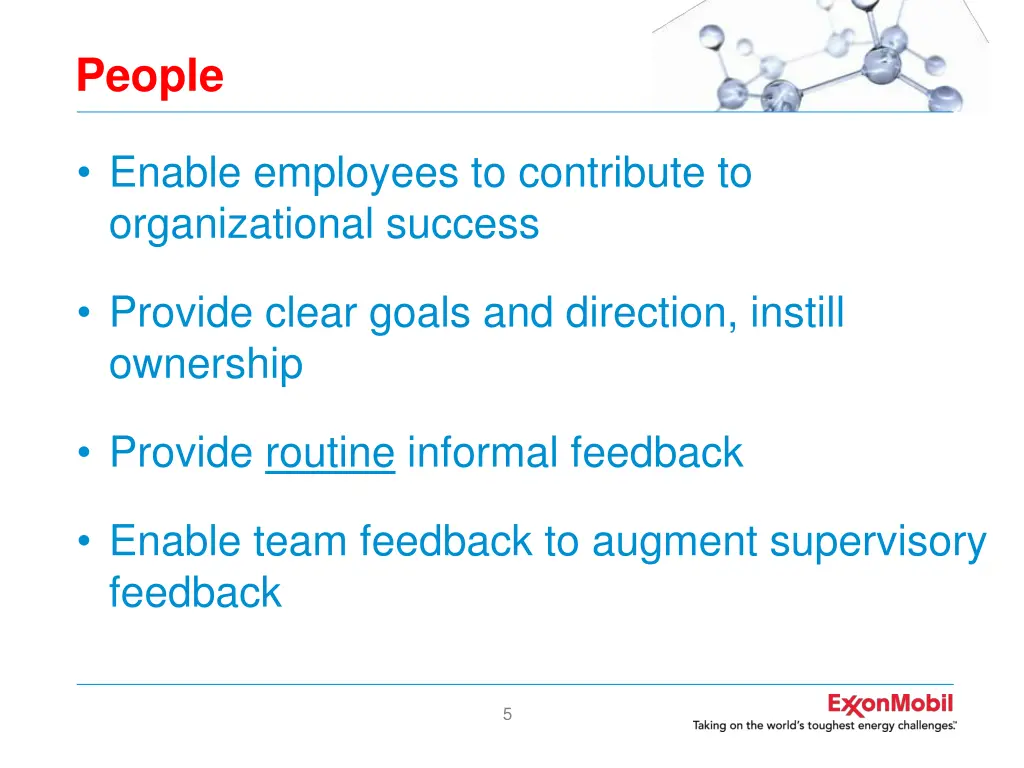 People

• Enable employees to contribute to organizational success

• Provide clear goals and direction, instill ownership

• Provide routine informal feedback

• Enable team feedback to augment supervisory feedback

5

ExxonMobil
Taking on the world's toughest energy challenges.™